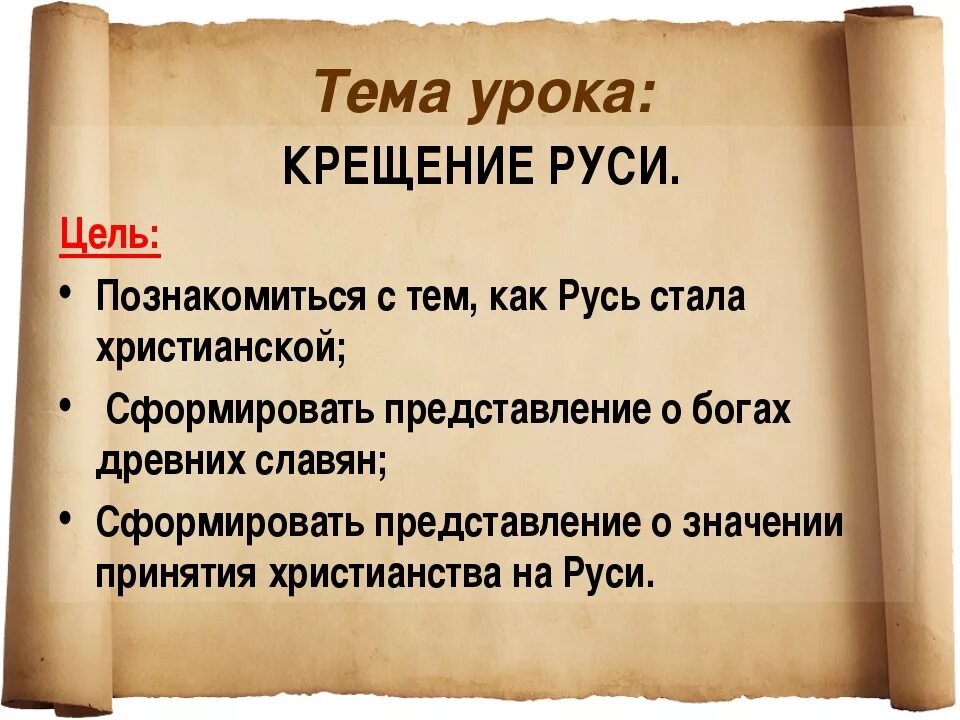 Тема урока:

КРЕЩЕНИЕ РУСИ.

Цель:

• Познакомиться с тем, как Русь стала христианской;

• Сформировать представление о богах древних славян;

• Сформировать представление о значении принятия христианства на Руси.